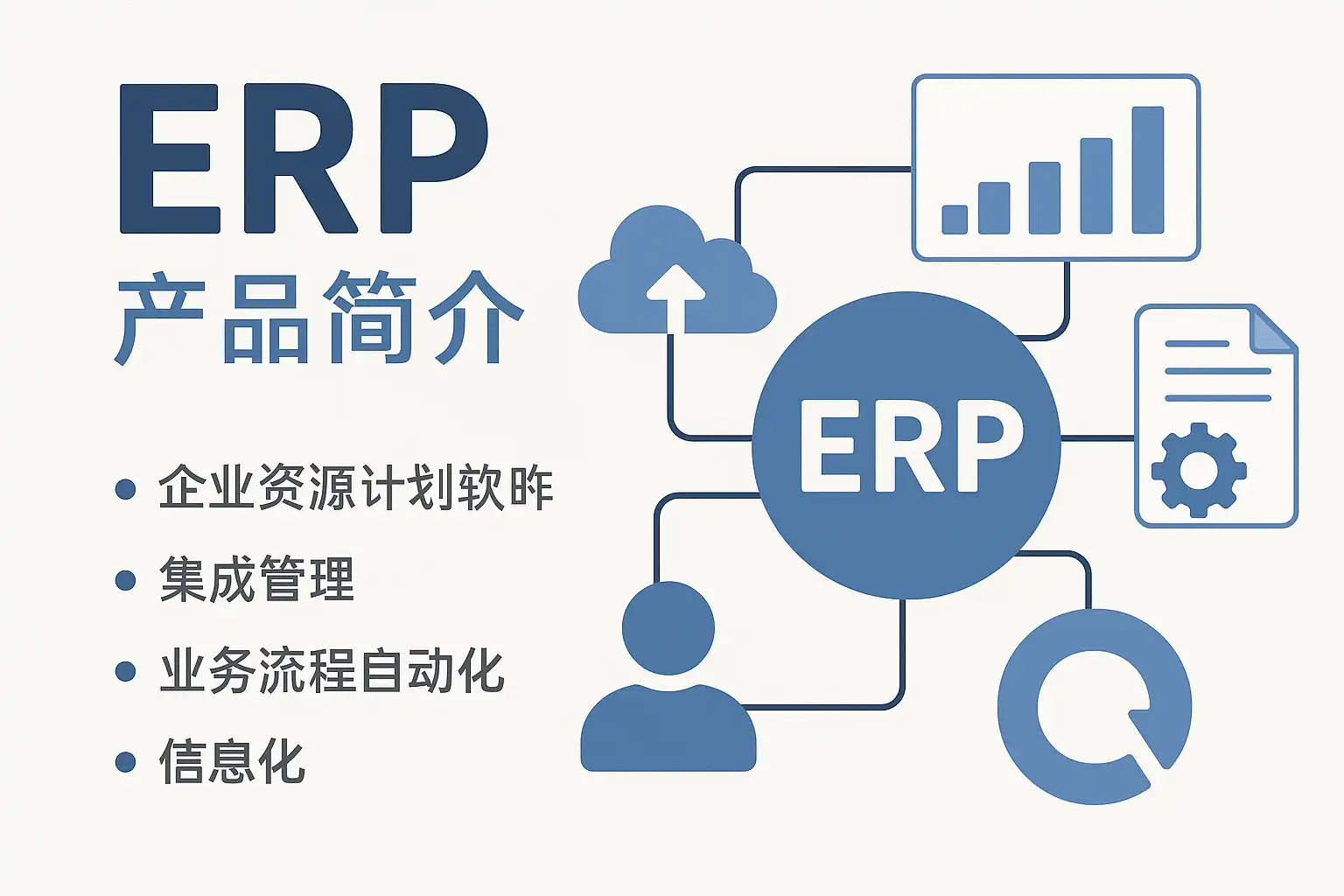 ERP
产品简介

• 企业资源计划软昨
• 集成管理
• 业务流程自动化
• 信息化

ERP